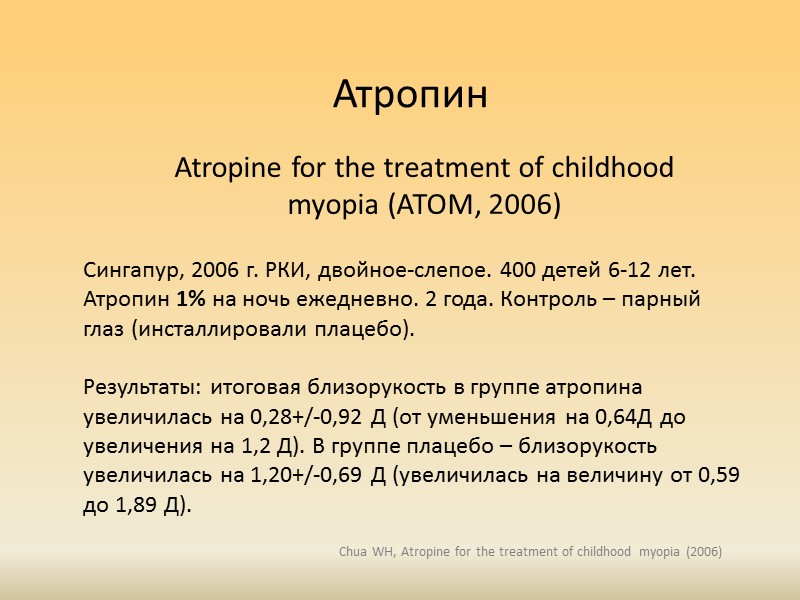 Атропин

Atropine for the treatment of childhood myopia (ATOM, 2006)

Сингапур, 2006 г. РКИ, двойное-слепое. 400 детей 6-12 лет. Атропин 1% на ночь ежедневно. 2 года. Контроль – парный глаз (инсталлировали плацебо).

Результаты: итоговая близорукость в группе атропина увеличилась на 0,28+/-0,92 Д (от уменьшения на 0,64Д до увеличения на 1,2 Д). В группе плацебо – близорукость увеличилась на 1,20+/-0,69 Д (увеличилась на величину от 0,59 до 1,89 Д).

Chua WH, Atropine for the treatment of childhood myopia (2006)